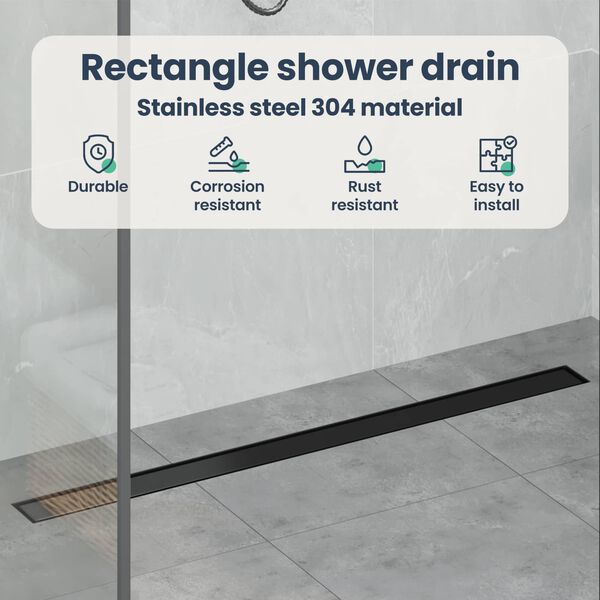 Rectangle shower drain
Stainless steel 304 material

Durable

Corrosion resistant

Rust resistant

Easy to install